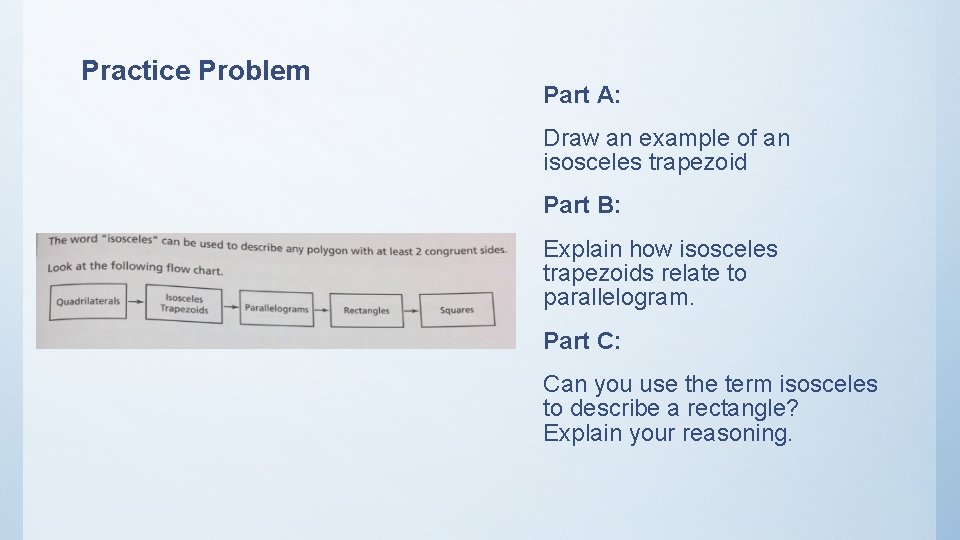 Practice Problem

The word "isosceles" can be used to describe any polygon with at least 2 congruent sides.

Look at the following flow chart.

Quadrilaterals → Isosceles Trapezoids → Parallelograms → Rectangles → Squares

Part A:

Draw an example of an isosceles trapezoid

Part B:

Explain how isosceles trapezoids relate to parallelogram.

Part C:

Can you use the term isosceles to describe a rectangle? Explain your reasoning.